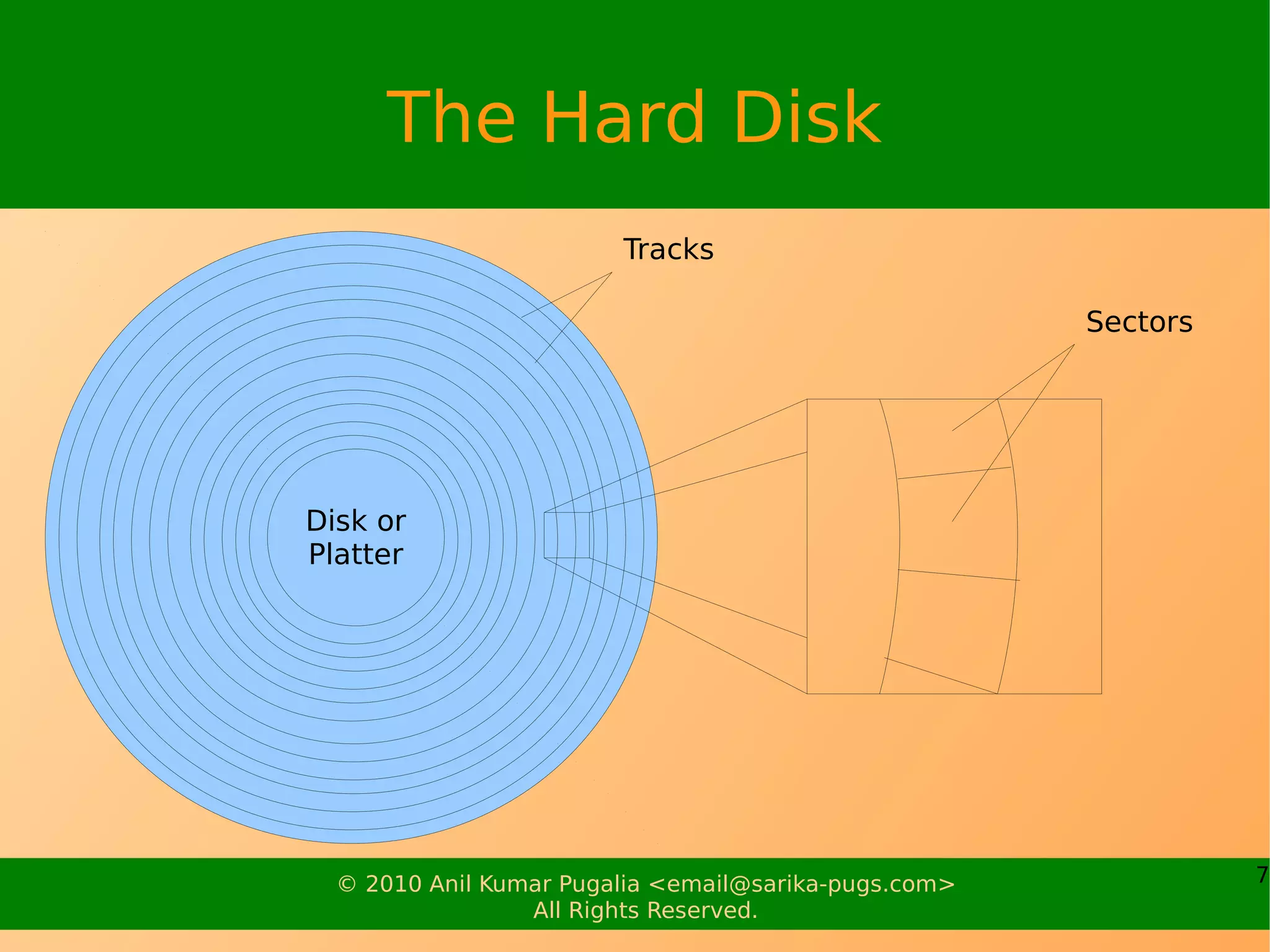 The Hard Disk

Tracks

Sectors

Disk or Platter

© 2010 Anil Kumar Pugalia <email@sarika-pugs.com>
All Rights Reserved.

7